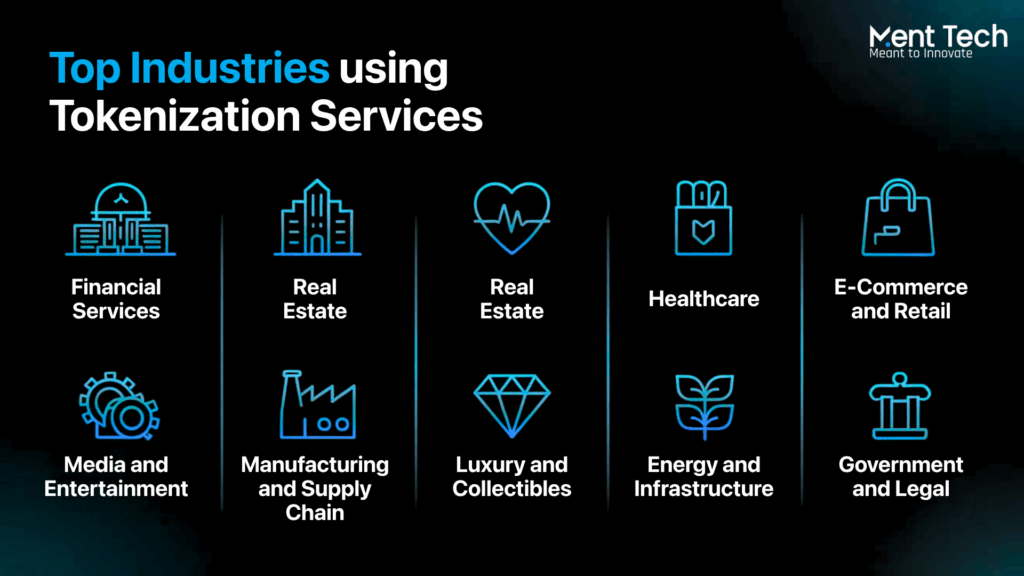 Ment Tech
Meant to Innovate

Top Industries using Tokenization Services

Financial Services

Real Estate

Real Estate

Healthcare

E-Commerce and Retail

Media and Entertainment

Manufacturing and Supply Chain

Luxury and Collectibles

Energy and Infrastructure

Government and Legal